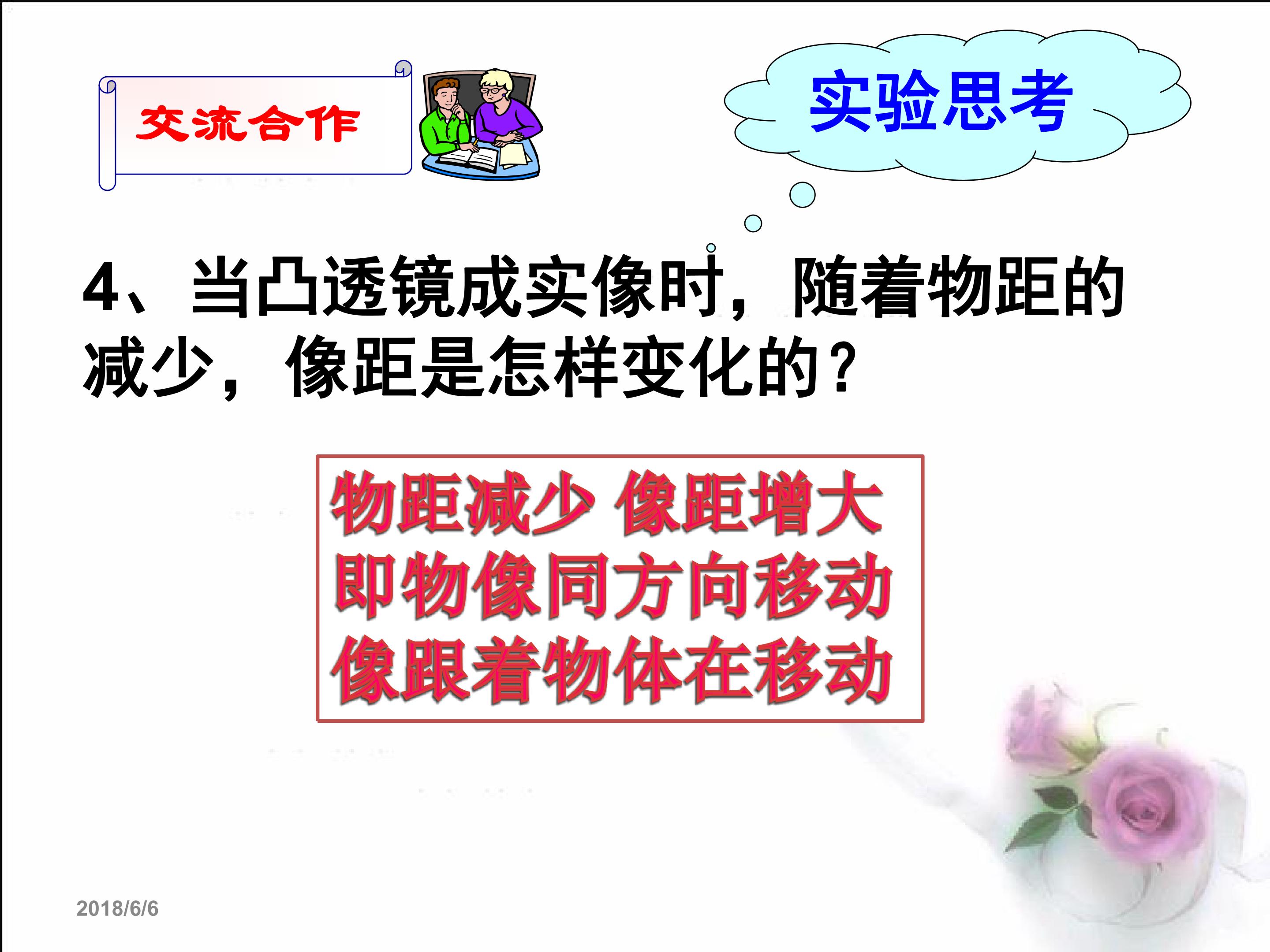 交流合作

实验思考

4、当凸透镜成实像时，随着物距的减少，像距是怎样变化的？

物距减少 像距增大
即物像同方向移动
像跟着物体在移动

2018/6/6